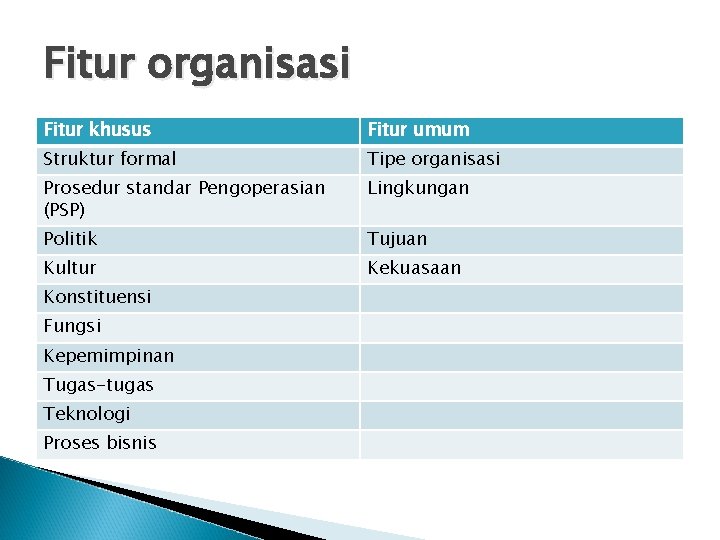 Fitur organisasi

| Fitur khusus | Fitur umum |
|---|---|
| Struktur formal | Tipe organisasi |
| Prosedur standar Pengoperasian (PSP) | Lingkungan |
| Politik | Tujuan |
| Kultur | Kekuasaan |
| Konstituensi | |
| Fungsi | |
| Kepemimpinan | |
| Tugas-tugas | |
| Teknologi | |
| Proses bisnis | |